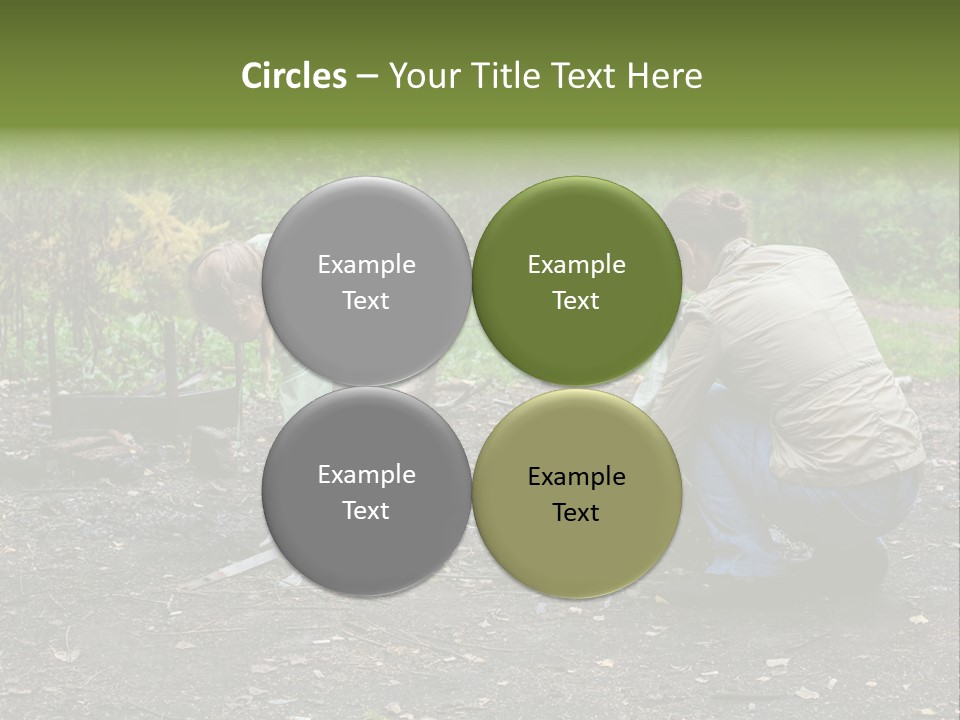 Circles – Your Title Text Here

Example Text

Example Text

Example Text

Example Text